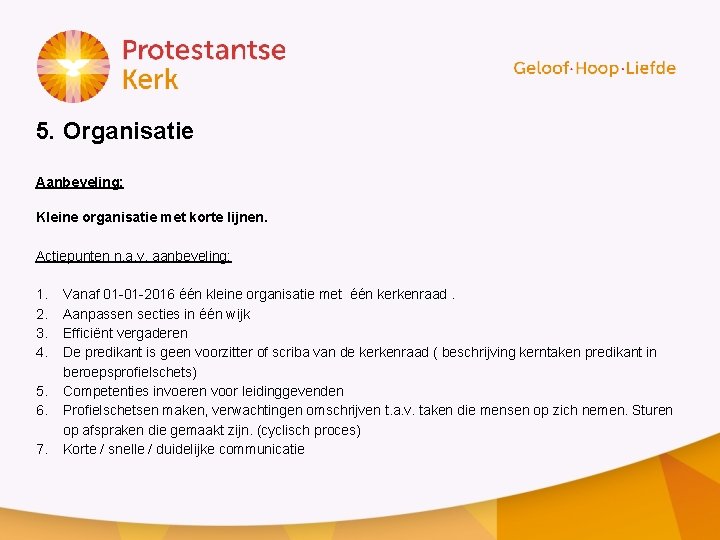 Protestantse Kerk

Geloof·Hoop·Liefde

5. Organisatie

Aanbeveling:

Kleine organisatie met korte lijnen.

Actiepunten n.a.v. aanbeveling:

1. Vanaf 01-01-2016 één kleine organisatie met één kerkenraad .
2. Aanpassen secties in één wijk
3. Efficiënt vergaderen
4. De predikant is geen voorzitter of scriba van de kerkenraad ( beschrijving kerntaken predikant in beroepsprofielschets)
5. Competenties invoeren voor leidinggevenden
6. Profielschetsen maken, verwachtingen omschrijven t.a.v. taken die mensen op zich nemen. Sturen op afspraken die gemaakt zijn. (cyclisch proces)
7. Korte / snelle / duidelijke communicatie